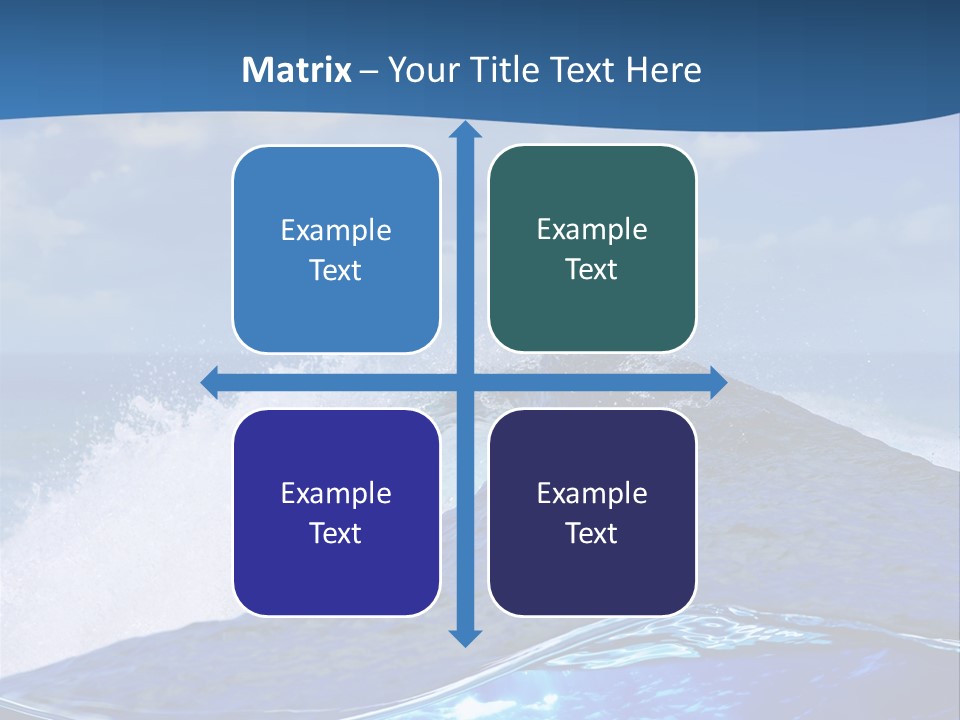 Matrix – Your Title Text Here

Example Text

Example Text

Example Text

Example Text